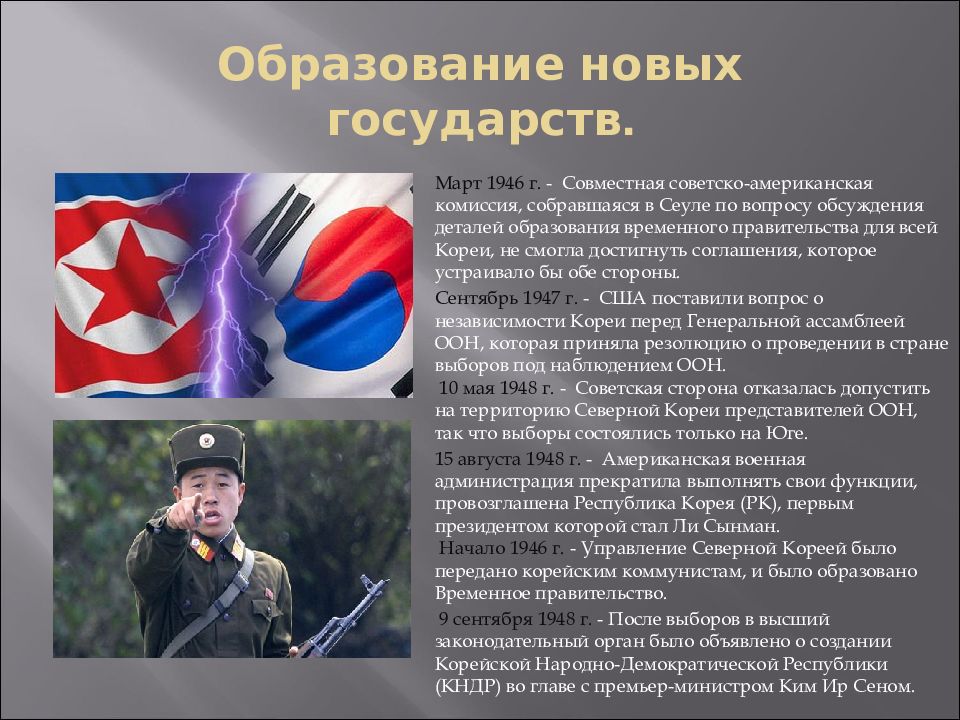 Образование новых государств.

Март 1946 г. - Совместная советско-американская комиссия, собравшаяся в Сеуле по вопросу обсуждения деталей образования временного правительства для всей Кореи, не смогла достигнуть соглашения, которое устраивало бы обе стороны.

Сентябрь 1947 г. - США поставили вопрос о независимости Кореи перед Генеральной ассамблеей ООН, которая приняла резолюцию о проведении в стране выборов под наблюдением ООН.

10 мая 1948 г. - Советская сторона отказалась допустить на территорию Северной Кореи представителей ООН, так что выборы состоялись только на Юге.

15 августа 1948 г. - Американская военная администрация прекратила выполнять свои функции, провозглашена Республика Корея (РК), первым президентом которой стал Ли Сынман.

Начало 1946 г. - Управление Северной Кореей было передано корейским коммунистам, и было образовано Временное правительство.

9 сентября 1948 г. - После выборов в высший законодательный орган было объявлено о создании Корейской Народно-Демократической Республики (КНДР) во главе с премьер-министром Ким Ир Сеном.